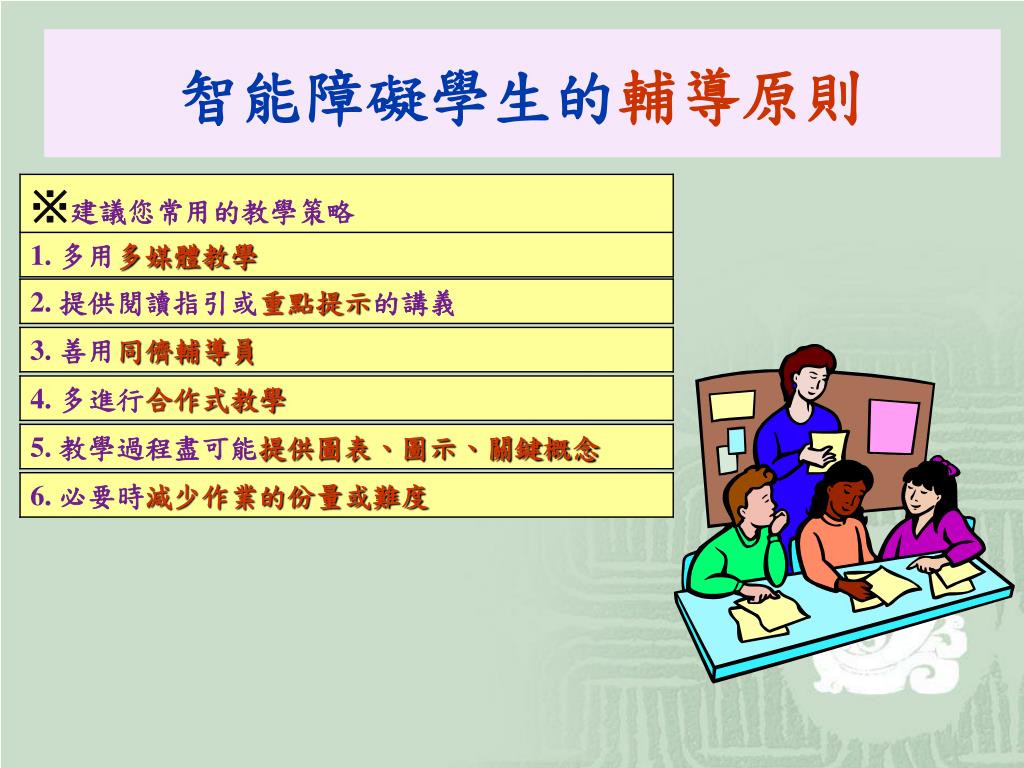 智能障礙學生的輔導原則

※建議您常用的教學策略

1. 多用多媒體教學

2. 提供閱讀指引或重點提示的講義

3. 善用同儕輔導員

4. 多進行合作式教學

5. 教學過程盡可能提供圖表、圖示、關鍵概念

6. 必要時減少作業的份量或難度